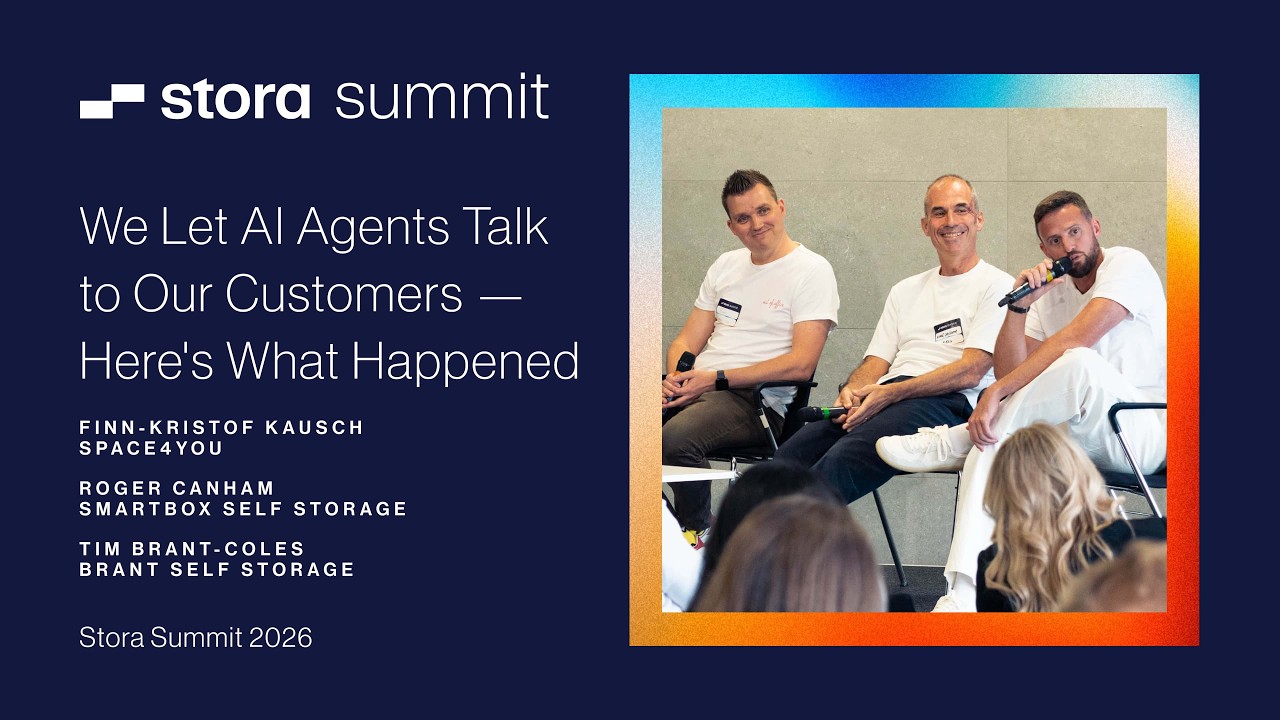 stora summit

We Let AI Agents Talk to Our Customers — Here's What Happened

FINN-KRISTOF KAUSCH
SPACE4YOU

ROGER CANHAM
SMARTBOX SELF STORAGE

TIM BRANT-COLES
BRANT SELF STORAGE

Stora Summit 2026